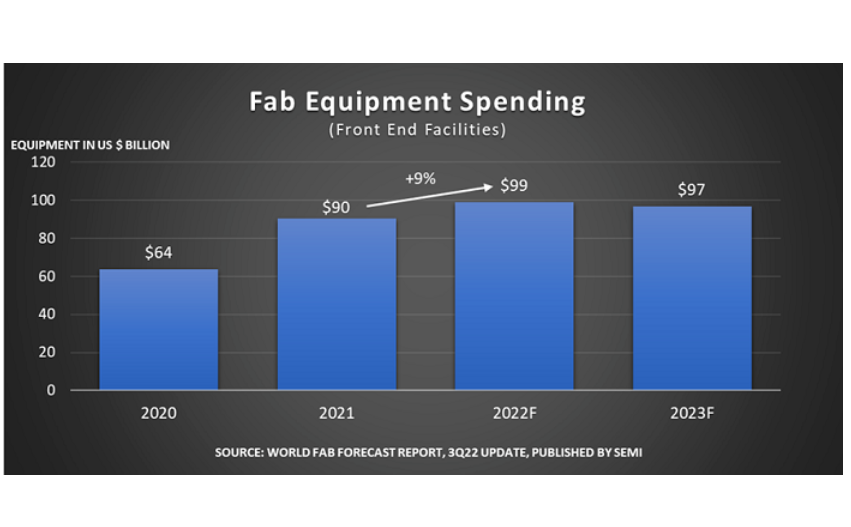 Fab Equipment Spending
(Front End Facilities)

EQUIPMENT IN US $ BILLION

120
100
80
60
40
20
0

$64
$90
+9%
$99
$97

2020
2021
2022F
2023F

SOURCE: WORLD FAB FORECAST REPORT, 3Q22 UPDATE, PUBLISHED BY SEMI